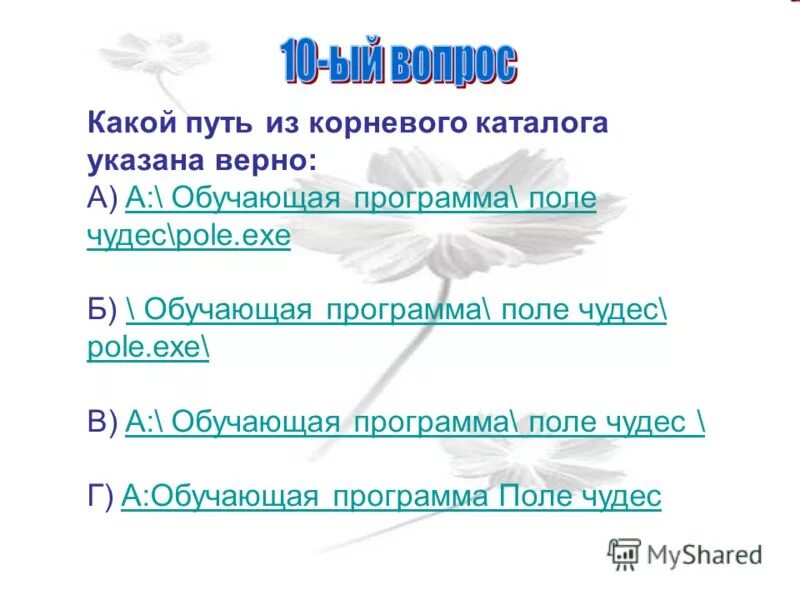 10-ый вопрос

Какой путь из корневого каталога указана верно:
А) А:\ Обучающая программа\ поле чудес\pole.exe

Б) \ Обучающая программа\ поле чудес\ pole.exe\

В) А:\ Обучающая программа\ поле чудес \

Г) А:Обучающая программа Поле чудес

MyShared